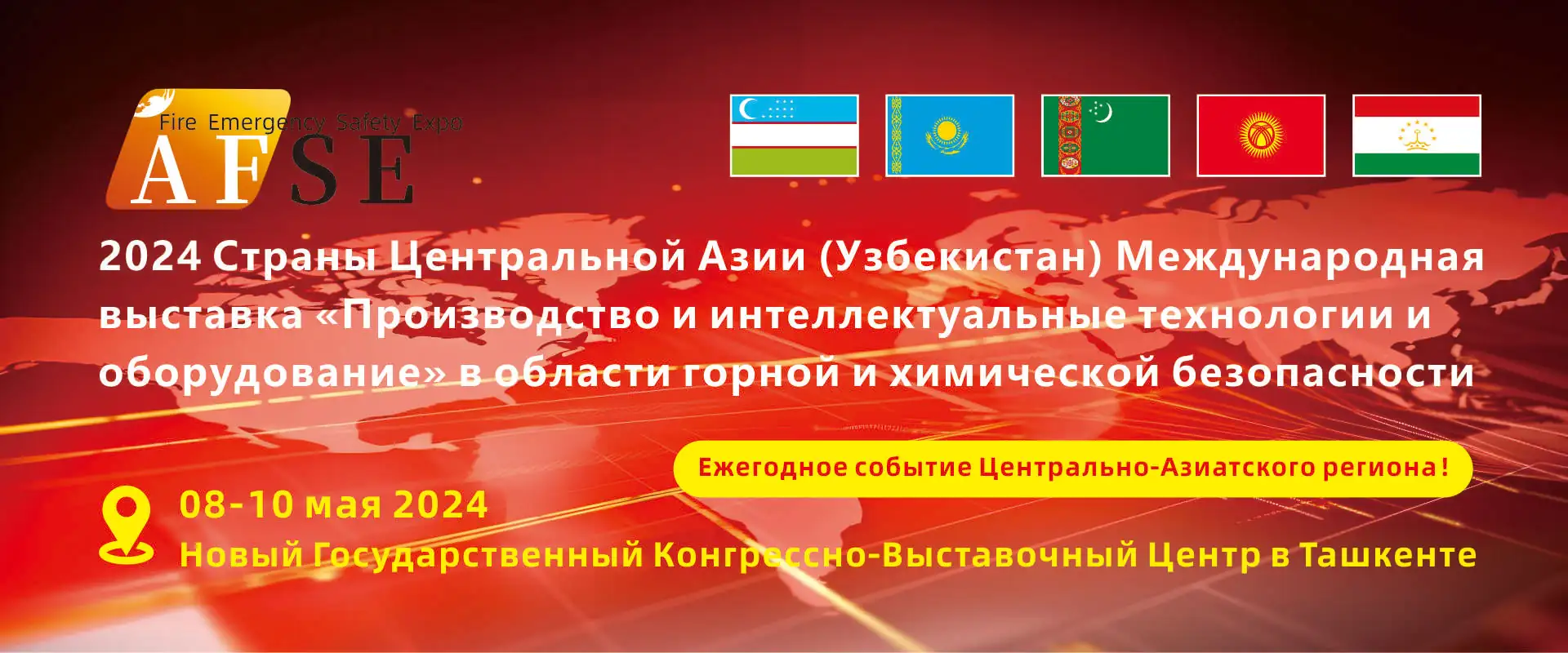 Fire Emergency Safety Expo
AFSE

2024 Страны Центральной Азии (Узбекистан) Международная выставка «Производство и интеллектуальные технологии и оборудование» в области горной и химической безопасности

Ежегодное событие Центрально-Азиатского региона!

08-10 мая 2024
Новый Государственный Конгрессно-Выставочный Центр в Ташкенте